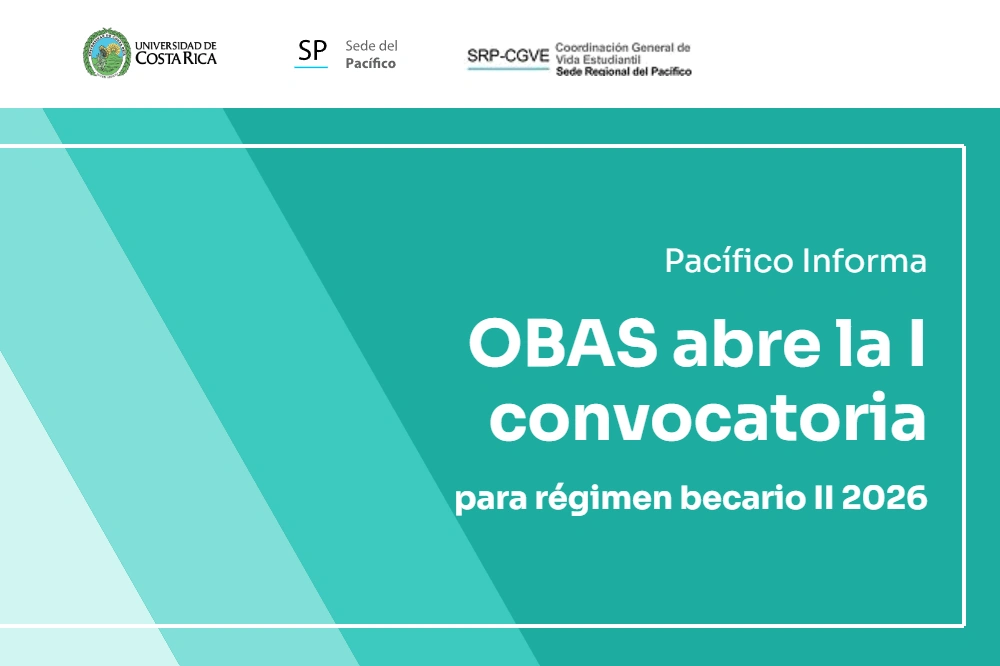 UNIVERSIDAD DE COSTA RICA

SP Sede del Pacífico

SRP-CGVE Coordinación General de Vida Estudiantil Sede Regional del Pacífico

Pacífico Informa

OBAS abre la I convocatoria

para régimen becario II 2026